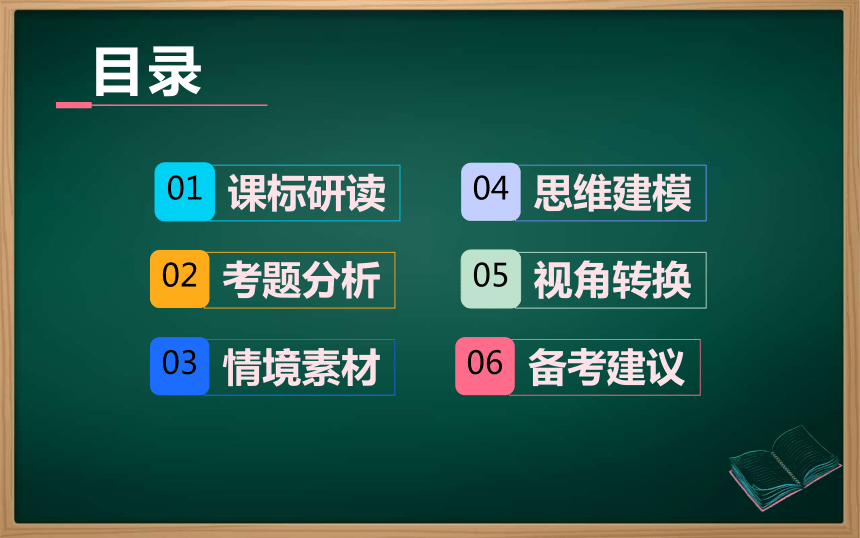 目录

01 课标研读

02 考题分析

03 情境素材

04 思维建模

05 视角转换

06 备考建议